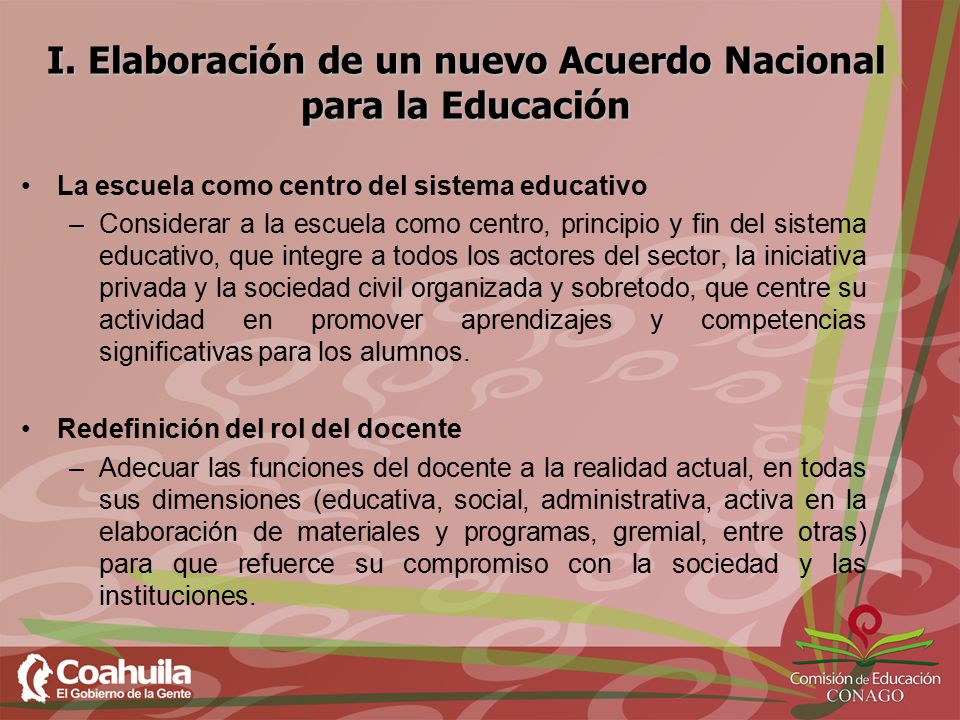 I. Elaboración de un nuevo Acuerdo Nacional para la Educación

• La escuela como centro del sistema educativo
– Considerar a la escuela como centro, principio y fin del sistema educativo, que integre a todos los actores del sector, la iniciativa privada y la sociedad civil organizada y sobretodo, que centre su actividad en promover aprendizajes y competencias significativas para los alumnos.

• Redefinición del rol del docente
– Adecuar las funciones del docente a la realidad actual, en todas sus dimensiones (educativa, social, administrativa, activa en la elaboración de materiales y programas, gremial, entre otras) para que refuerce su compromiso con la sociedad y las instituciones.

Coahuila
El Gobierno de la Gente

Comisión de Educación
CONAGO